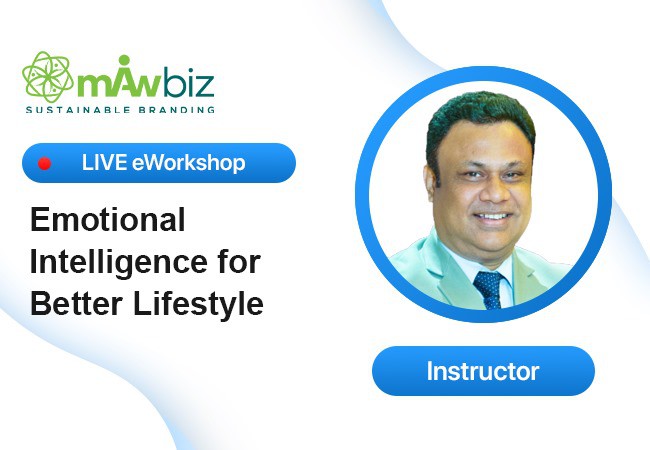 mAwbiz
SUSTAINABLE BRANDING

LIVE eWorkshop

Emotional Intelligence for Better Lifestyle

Instructor